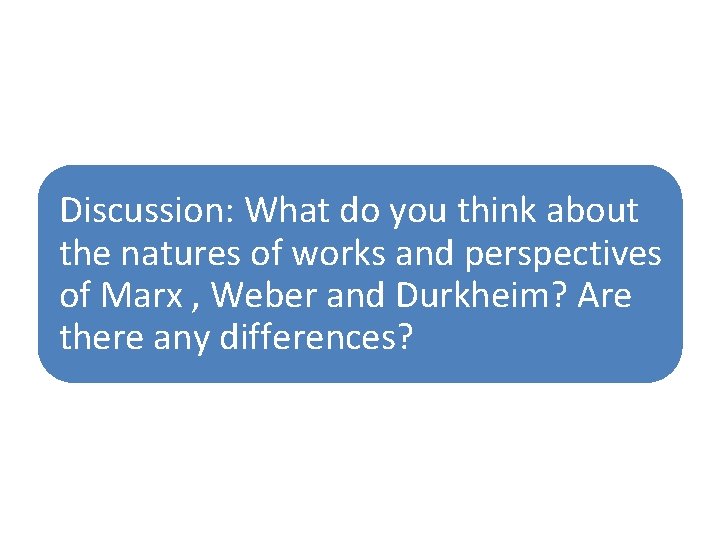 Discussion: What do you think about the natures of works and perspectives of Marx , Weber and Durkheim? Are there any differences?